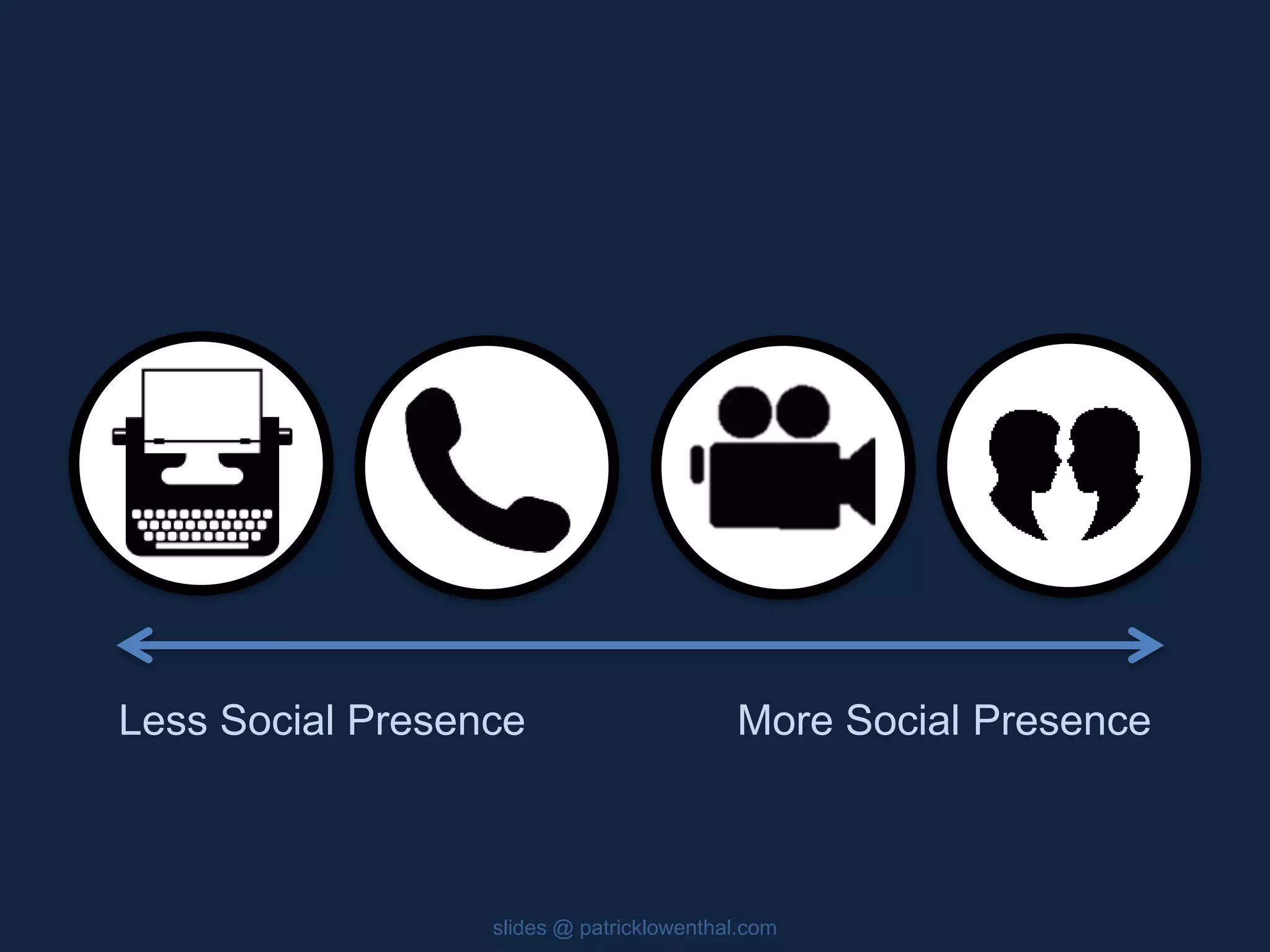 Less Social Presence

More Social Presence

slides @ patricklowenthal.com